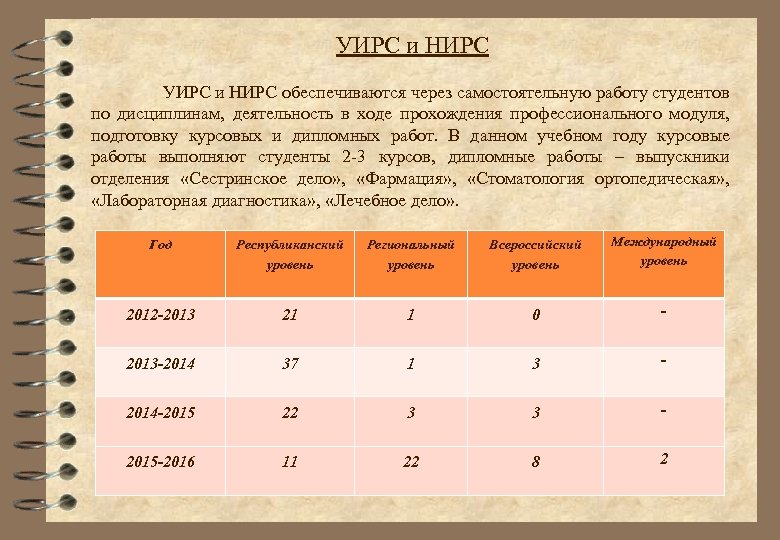 УИРС и НИРС

УИРС и НИРС обеспечиваются через самостоятельную работу студентов по дисциплинам, деятельность в ходе прохождения профессионального модуля, подготовку курсовых и дипломных работ. В данном учебном году курсовые работы выполняют студенты 2-3 курсов, дипломные работы – выпускники отделения «Сестринское дело», «Фармация», «Стоматология ортопедическая», «Лабораторная диагностика», «Лечебное дело».

| Год | Республиканский уровень | Региональный уровень | Всероссийский уровень | Международный уровень |
|---|---|---|---|---|
| 2012-2013 | 21 | 1 | 0 | - |
| 2013-2014 | 37 | 1 | 3 | - |
| 2014-2015 | 22 | 3 | 3 | - |
| 2015-2016 | 11 | 22 | 8 | 2 |